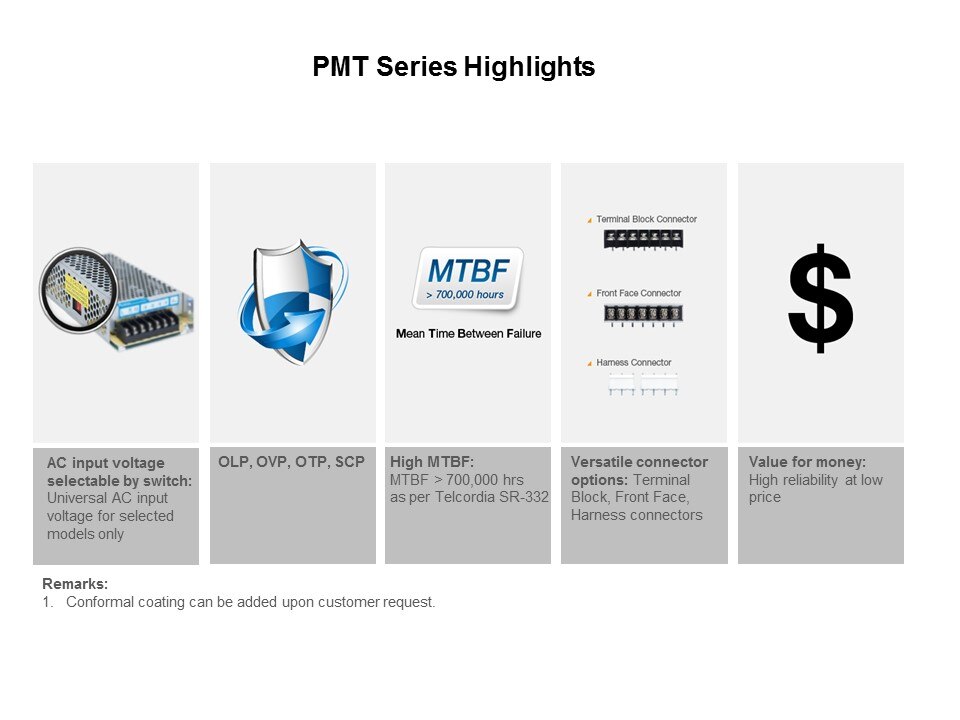 PMT Series Highlights

MTBF
> 700,000 hours
Mean Time Between Failure

Terminal Block Connector
Front Face Connector
Harness Connector

$

AC input voltage selectable by switch: Universal AC input voltage for selected models only

OLP, OVP, OTP, SCP

High MTBF: MTBF > 700,000 hrs as per Telcordia SR-332

Versatile connector options: Terminal Block, Front Face, Harness connectors

Value for money: High reliability at low price

Remarks:
1. Conformal coating can be added upon customer request.